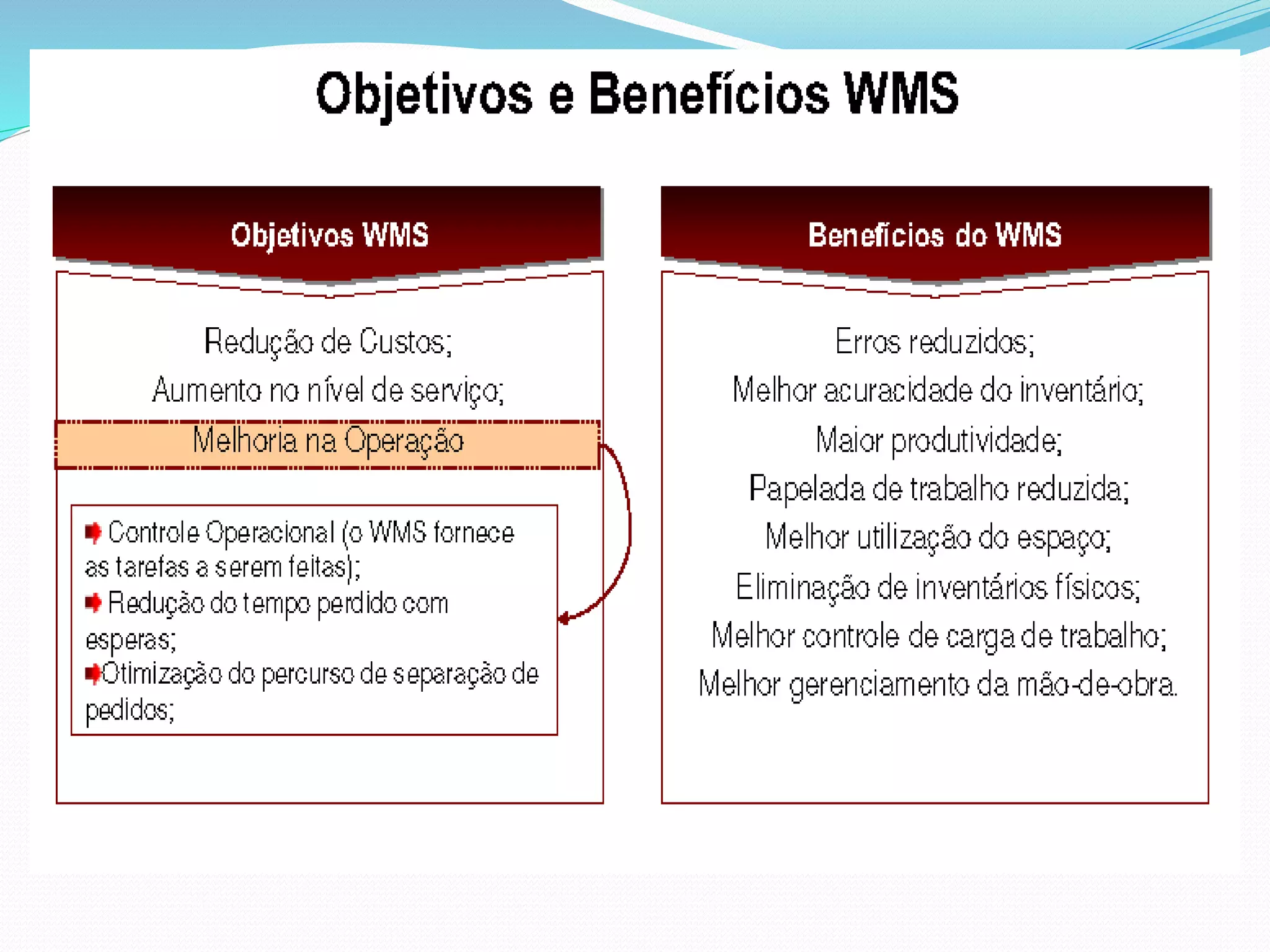 Objetivos e Benefícios WMS

Objetivos WMS

Redução de Custos;
Aumento no nível de serviço;
Melhoria na Operação

Controle Operacional (o WMS fornece as tarefas a serem feitas);
Redução do tempo perdido com esperas;
Otimização do percurso de separação de pedidos;

Benefícios do WMS

Erros reduzidos;
Melhor acuracidade do inventário;
Maior produtividade;
Papelada de trabalho reduzida;
Melhor utilização do espaço;
Eliminação de inventários físicos;
Melhor controle de carga de trabalho;
Melhor gerenciamento da mão-de-obra.